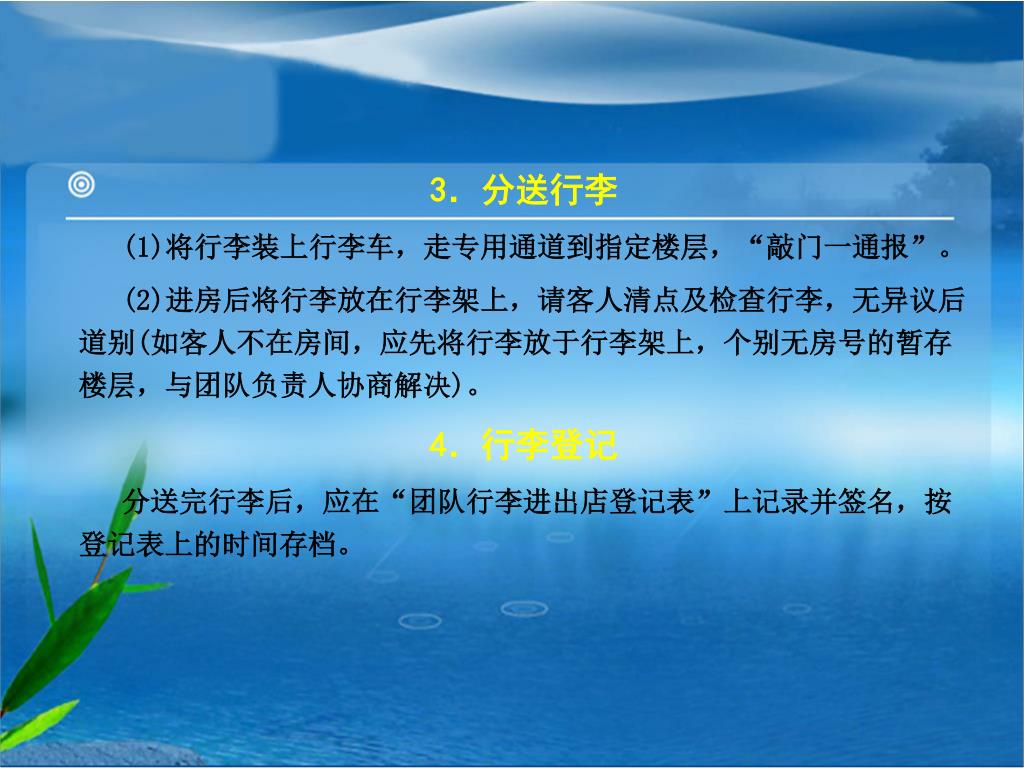 3．分送行李

(1)将行李装上行李车，走专用通道到指定楼层，“敲门一通报”。

(2)进房后将行李放在行李架上，请客人清点及检查行李，无异议后道别(如客人不在房间，应先将行李放于行李架上，个别无房号的暂存楼层，与团队负责人协商解决)。

4．行李登记

分送完行李后，应在“团队行李进出店登记表”上记录并签名，按登记表上的时间存档。